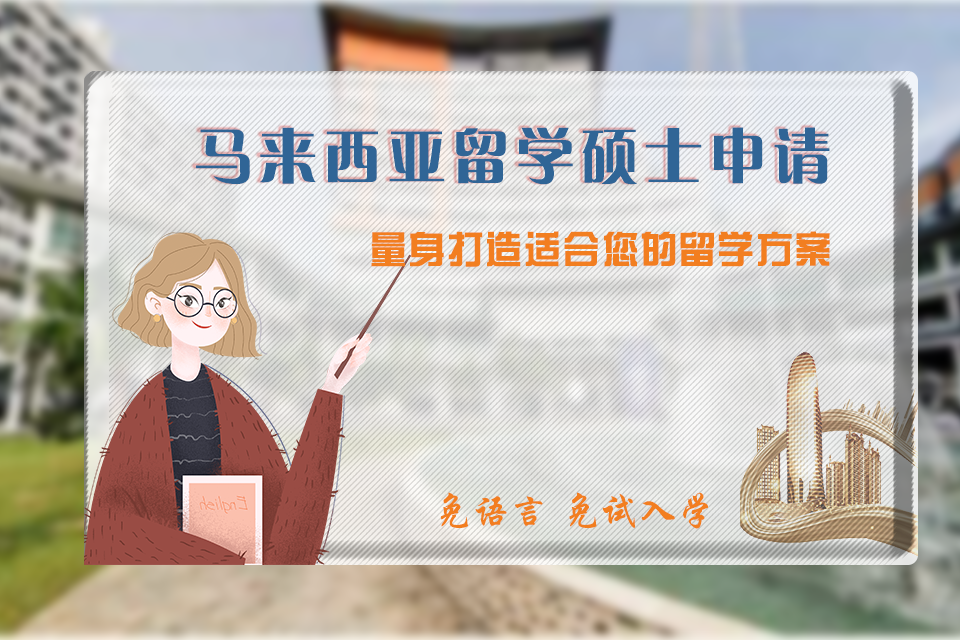 马来西亚留学硕士申请

量身打造适合您的留学方案

English

免语言 免试入学